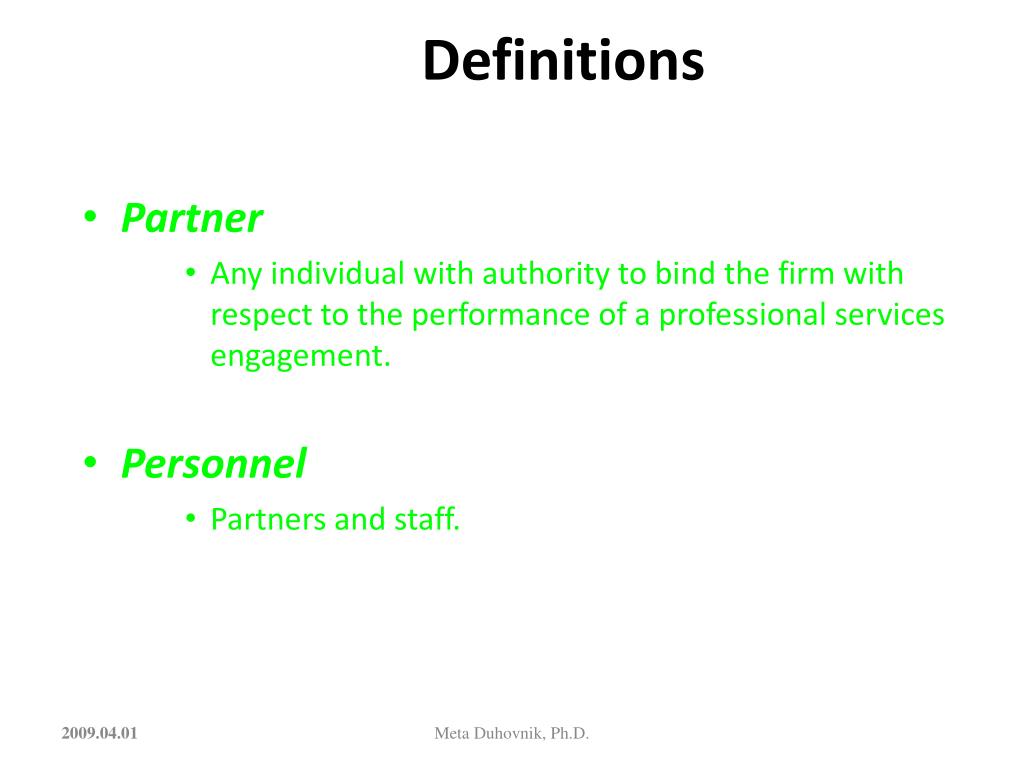 Definitions

• Partner
  • Any individual with authority to bind the firm with respect to the performance of a professional services engagement.

• Personnel
  • Partners and staff.

2009.04.01

Meta Duhovnik, Ph.D.